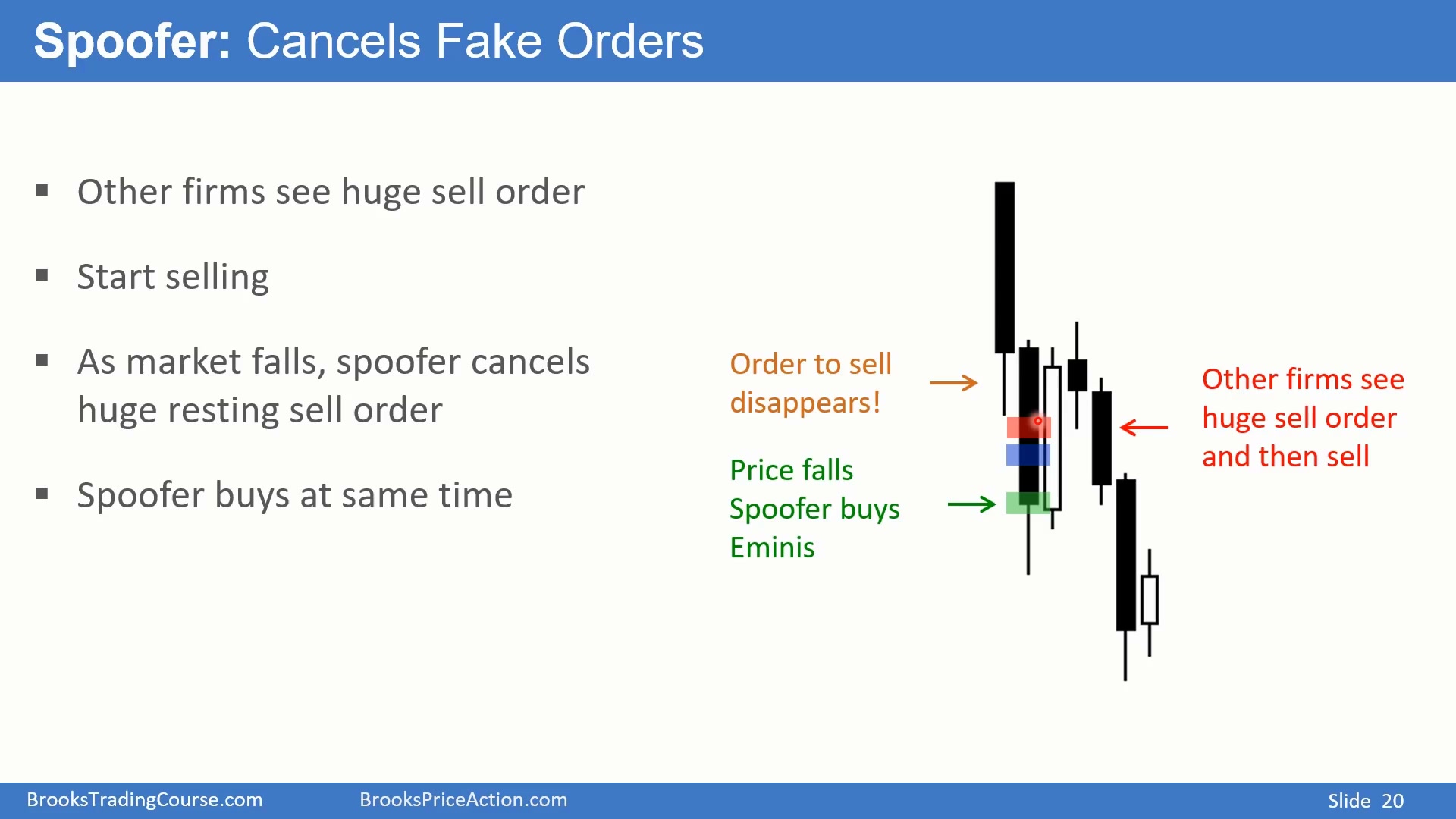 Spoofer: Cancels Fake Orders

▪ Other firms see huge sell order

▪ Start selling

▪ As market falls, spoofer cancels huge resting sell order

▪ Spoofer buys at same time

Order to sell disappears!

Price falls
Spoofer buys Eminis

Other firms see huge sell order and then sell

BrooksTradingCourse.com BrooksPriceAction.com Slide 20